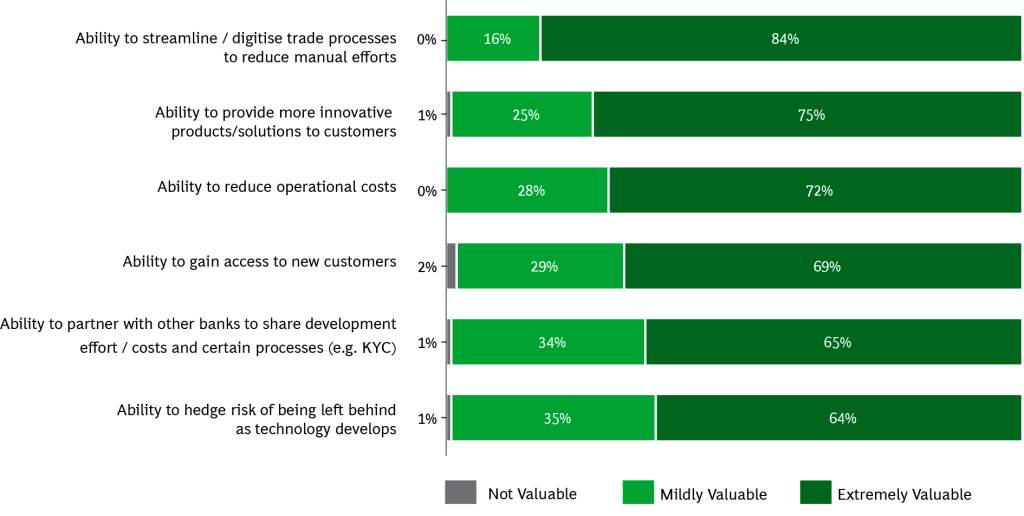 Ability to streamline / digitise trade processes to reduce manual efforts
0%
16%
84%

Ability to provide more innovative products/solutions to customers
1%
25%
75%

Ability to reduce operational costs
0%
28%
72%

Ability to gain access to new customers
2%
29%
69%

Ability to partner with other banks to share development effort / costs and certain processes (e.g. KYC)
1%
34%
65%

Ability to hedge risk of being left behind as technology develops
1%
35%
64%

Not Valuable
Mildly Valuable
Extremely Valuable